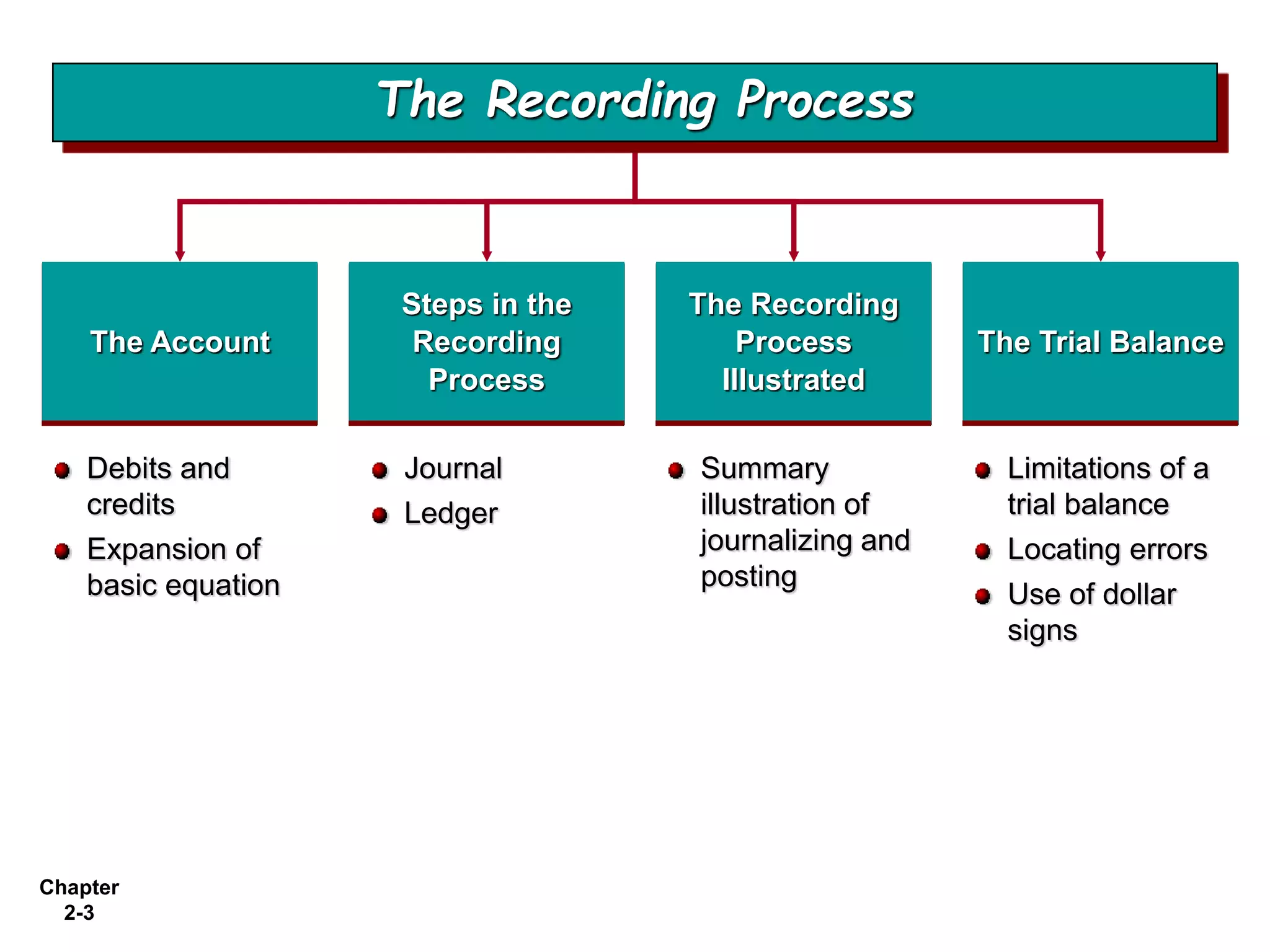 The Recording Process

The Account

Debits and credits

Expansion of basic equation

Steps in the Recording Process

Journal

Ledger

The Recording Process Illustrated

Summary illustration of journalizing and posting

The Trial Balance

Limitations of a trial balance

Locating errors

Use of dollar signs

Chapter 2-3